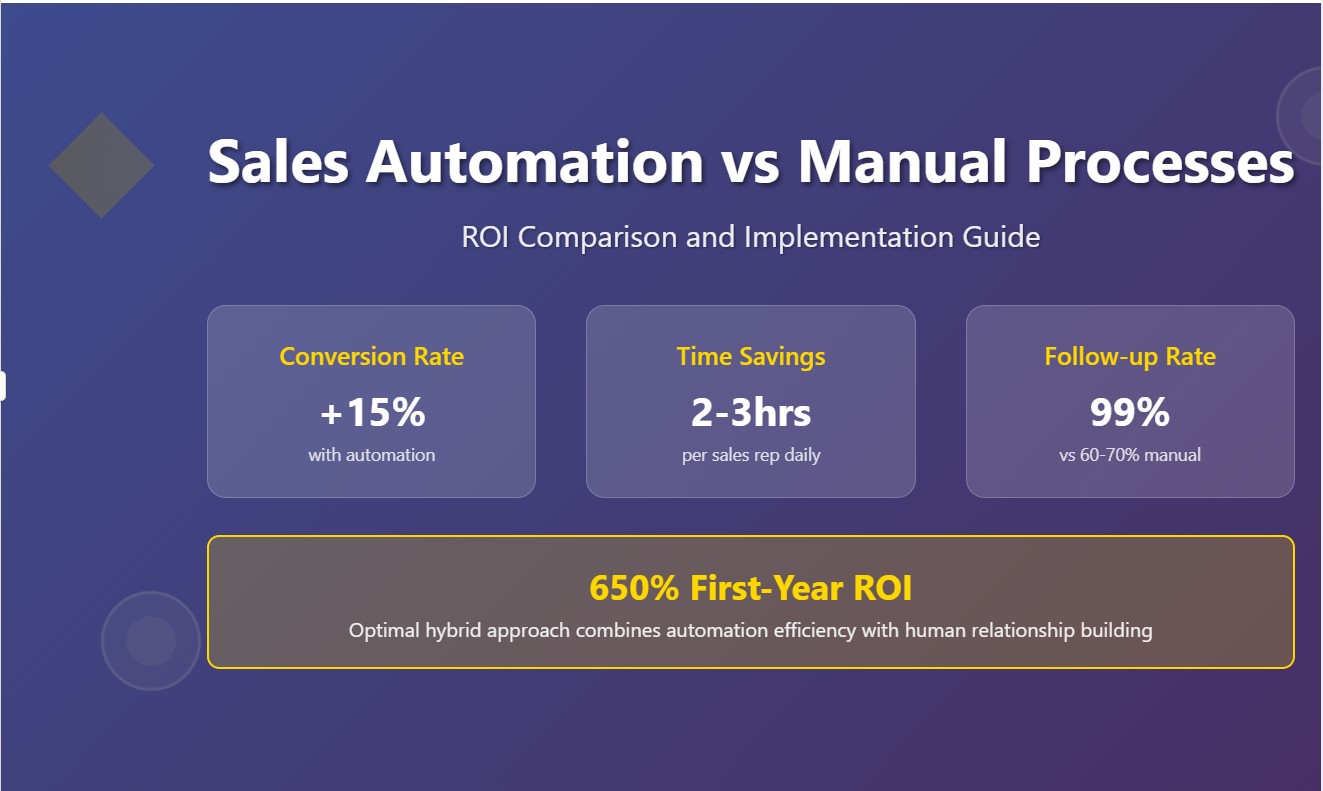 Sales Automation vs Manual Processes

ROI Comparison and Implementation Guide

Conversion Rate
+15%
with automation

Time Savings
2-3hrs
per sales rep daily

Follow-up Rate
99%
vs 60-70% manual

650% First-Year ROI
Optimal hybrid approach combines automation efficiency with human relationship building